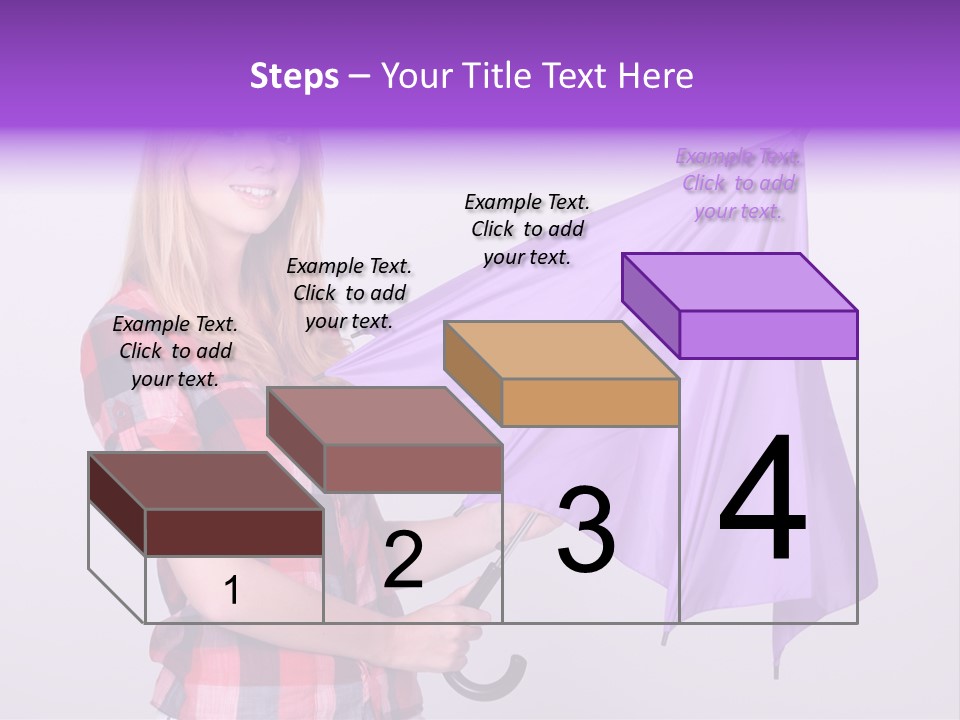 Steps – Your Title Text Here

Example Text. Click to add your text.

Example Text. Click to add your text.

Example Text. Click to add your text.

Example Text. Click to add your text.

1

2

3

4